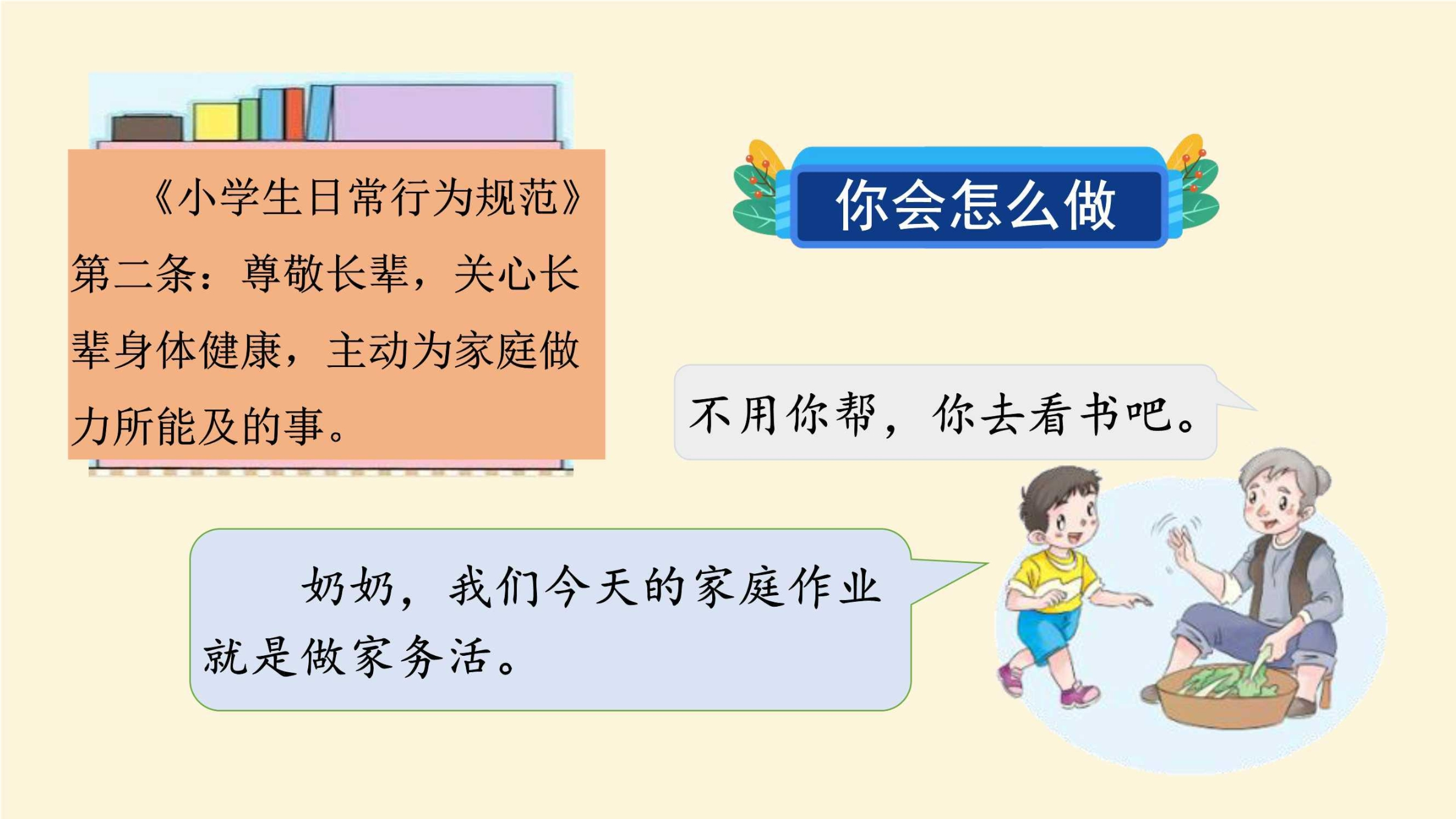 《小学生日常行为规范》第二条：尊敬长辈，关心长辈身体健康，主动为家庭做力所能及的事。

你会怎么做

不用你帮，你去看书吧。

奶奶，我们今天的家庭作业就是做家务活。